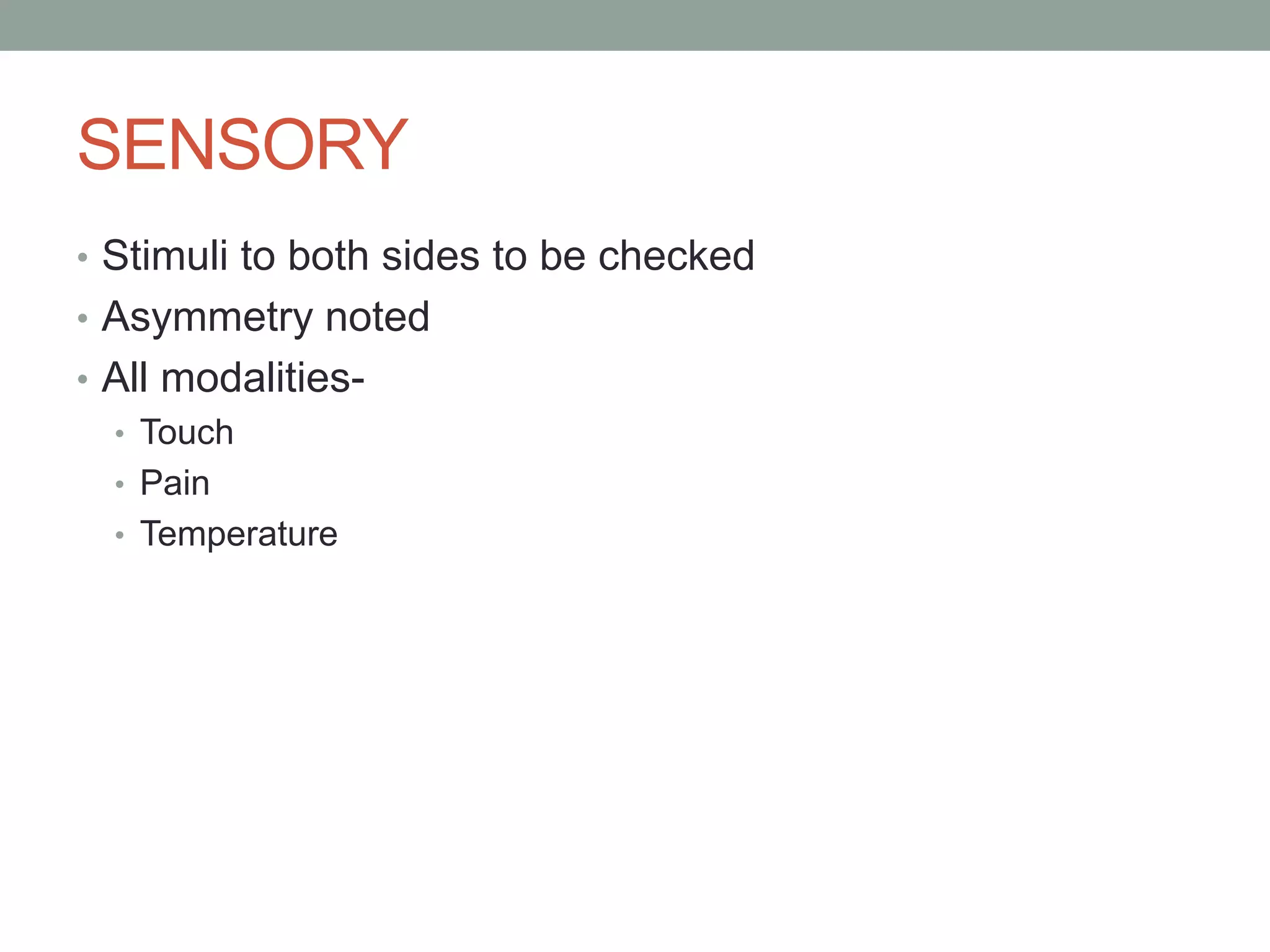 SENSORY

• Stimuli to both sides to be checked
• Asymmetry noted
• All modalities-
  • Touch
  • Pain
  • Temperature